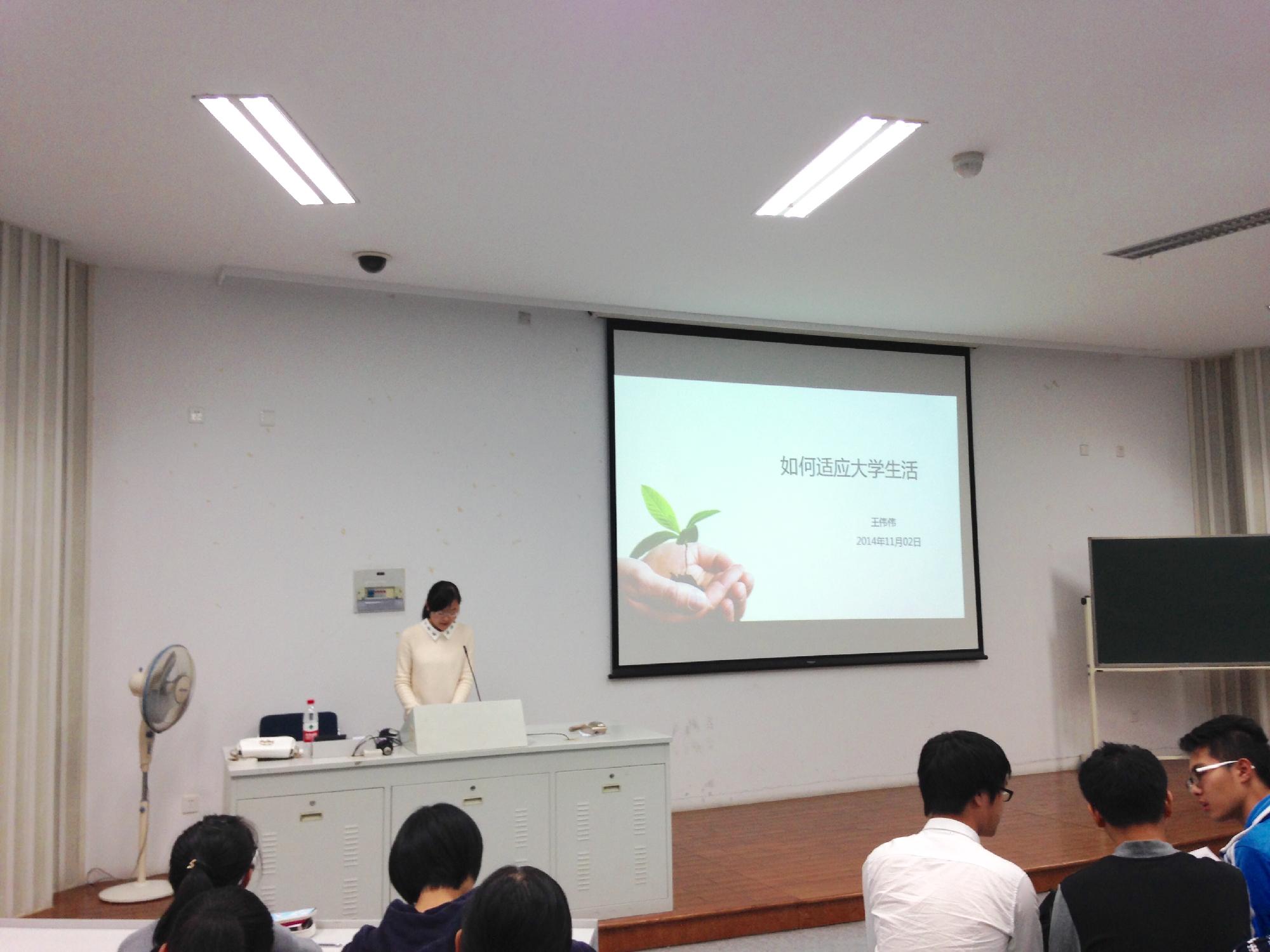 如何适应大学生活

王伟伟

2014年11月02日